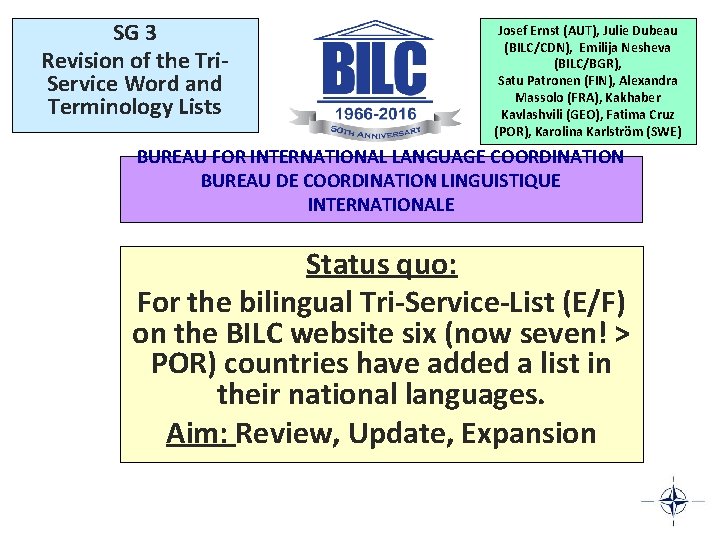 SG 3
Revision of the Tri-Service Word and Terminology Lists

BILC
1966-2016
50TH ANNIVERSARY

Josef Ernst (AUT), Julie Dubeau (BILC/CDN), Emilija Nesheva (BILC/BGR), Satu Patronen (FIN), Alexandra Massolo (FRA), Kakhaber Kavlashvili (GEO), Fatima Cruz (POR), Karolina Karlström (SWE)

BUREAU FOR INTERNATIONAL LANGUAGE COORDINATION
BUREAU DE COORDINATION LINGUISTIQUE INTERNATIONALE

Status quo:
For the bilingual Tri-Service-List (E/F) on the BILC website six (now seven! > POR) countries have added a list in their national languages.
Aim: Review, Update, Expansion